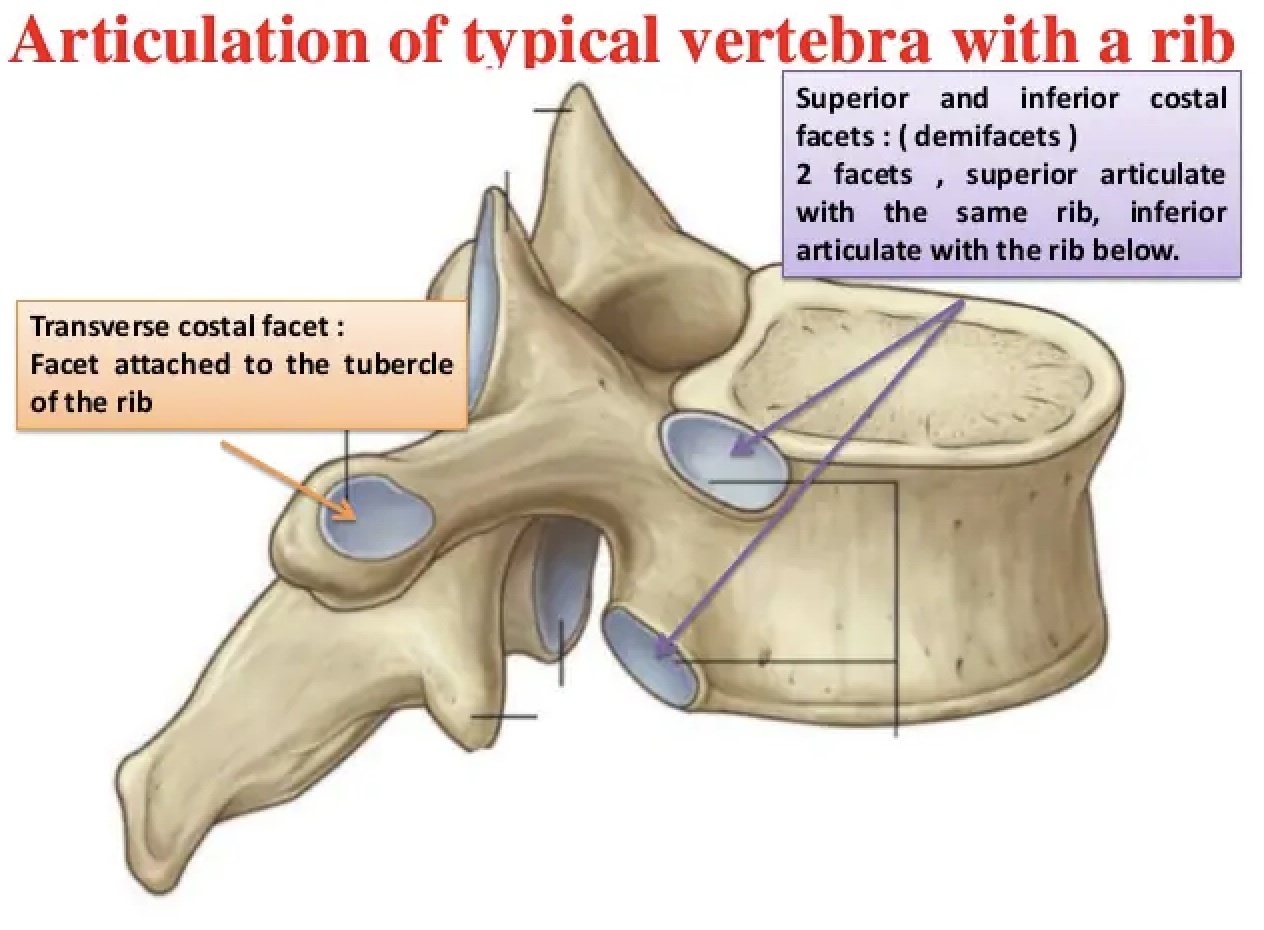 Articulation of typical vertebra with a rib

Superior and inferior costal facets : ( demifacets )
2 facets , superior articulate with the same rib, inferior articulate with the rib below.

Transverse costal facet :
Facet attached to the tubercle of the rib